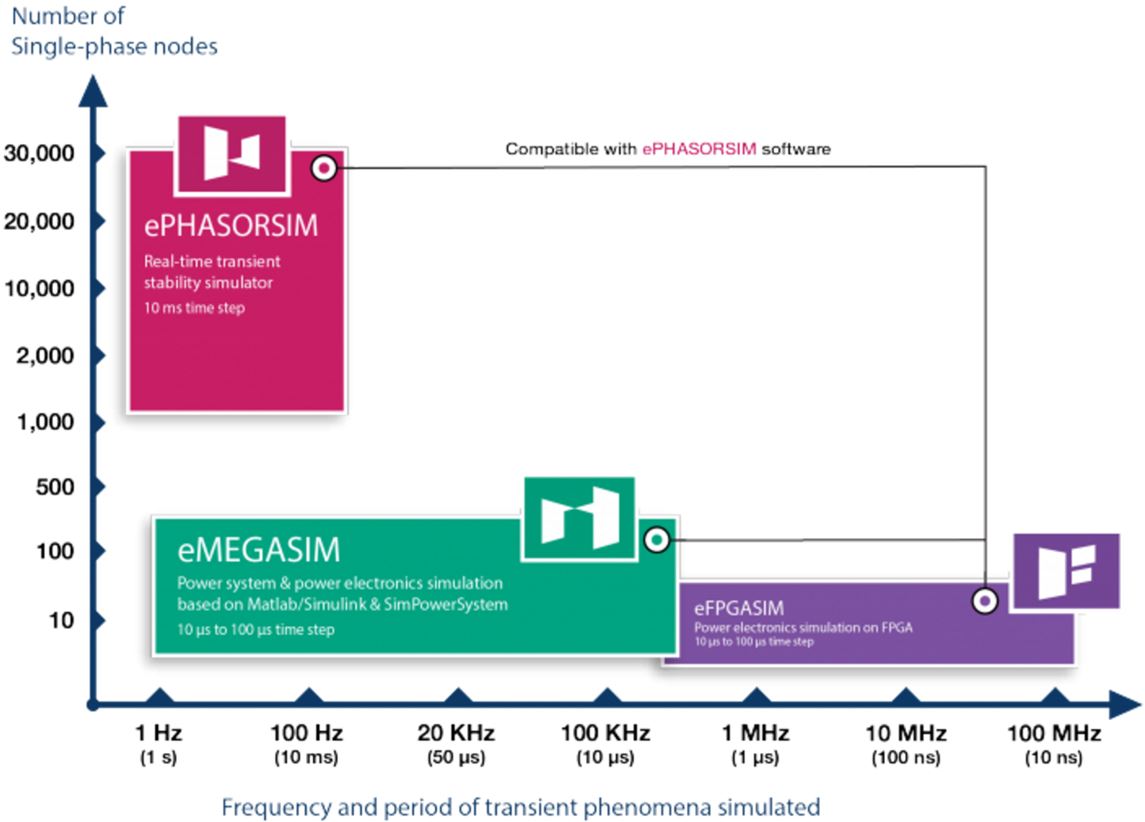 Number of Single-phase nodes

30,000
20,000
10,000
2,000
1,000
500
100
10

Compatible with ePHASORSIM software

ePHASORSIM
Real-time transient stability simulator
10 ms time step

eMEGASIM
Power system & power electronics simulation based on Matlab/Simulink & SimPowerSystem
10 µs to 100 µs time step

eFPGASIM
Power electronics simulation on FPGA
10 µs to 100 µs time step

1 Hz (1 s)
100 Hz (10 ms)
20 KHz (50 µs)
100 KHz (10 µs)
1 MHz (1 µs)
10 MHz (100 ns)
100 MHz (10 ns)

Frequency and period of transient phenomena simulated